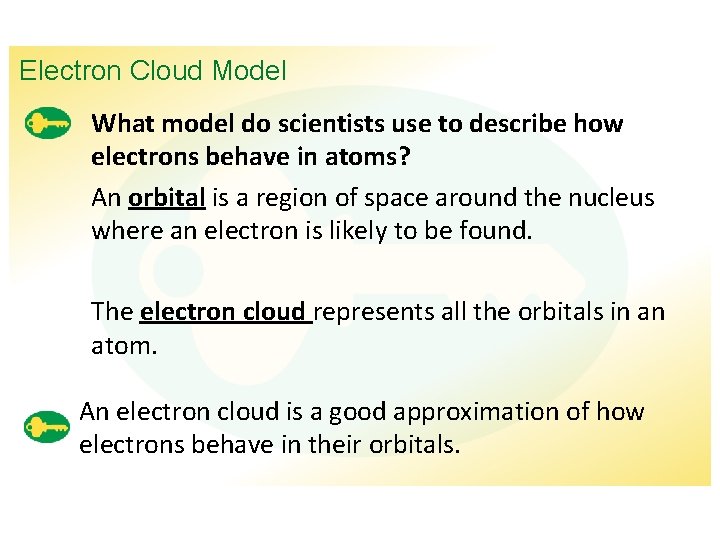 Electron Cloud Model

What model do scientists use to describe how electrons behave in atoms?

An orbital is a region of space around the nucleus where an electron is likely to be found.

The electron cloud represents all the orbitals in an atom.

An electron cloud is a good approximation of how electrons behave in their orbitals.